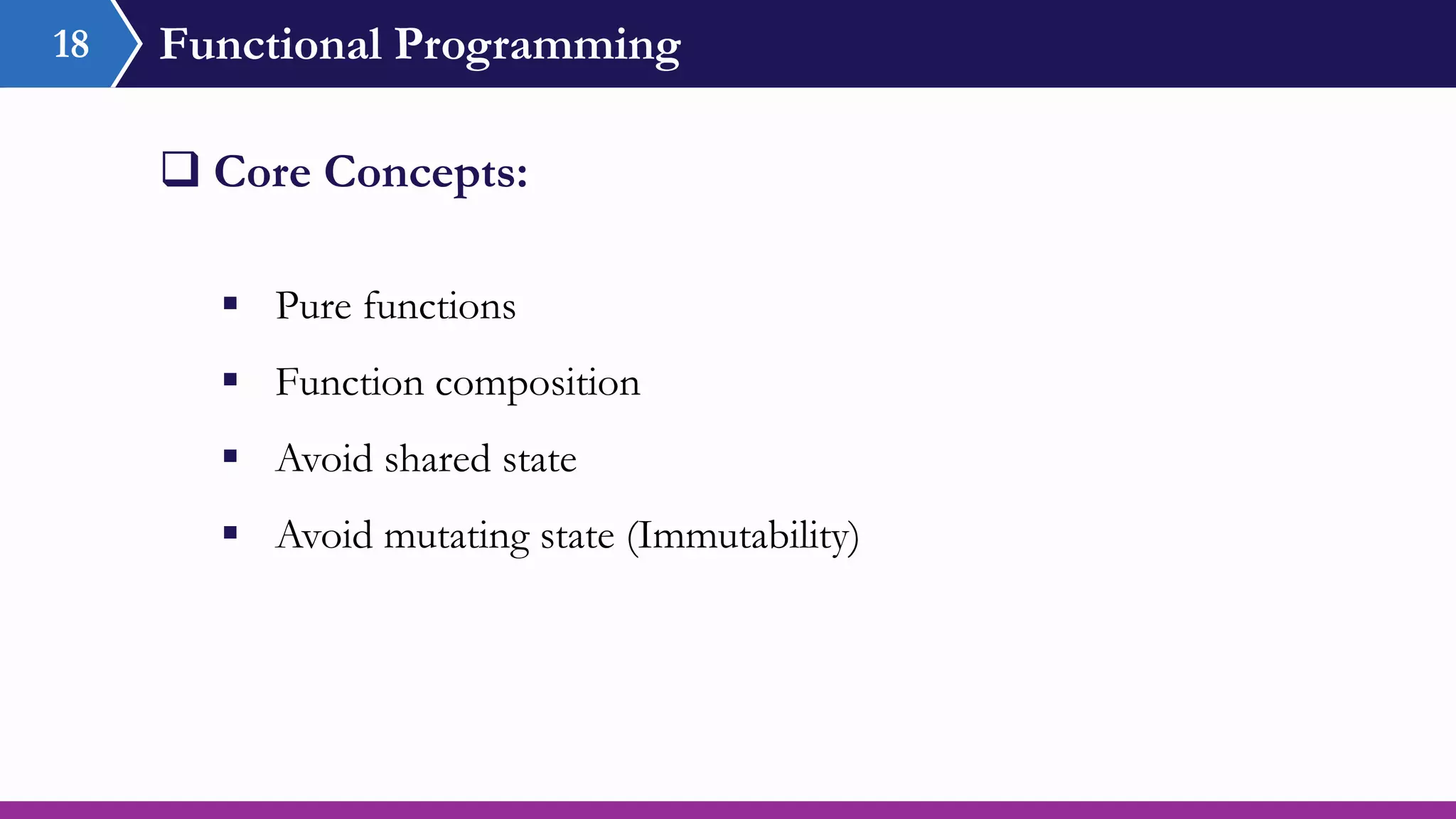 18 Functional Programming

❑ Core Concepts:

▪ Pure functions
▪ Function composition
▪ Avoid shared state
▪ Avoid mutating state (Immutability)